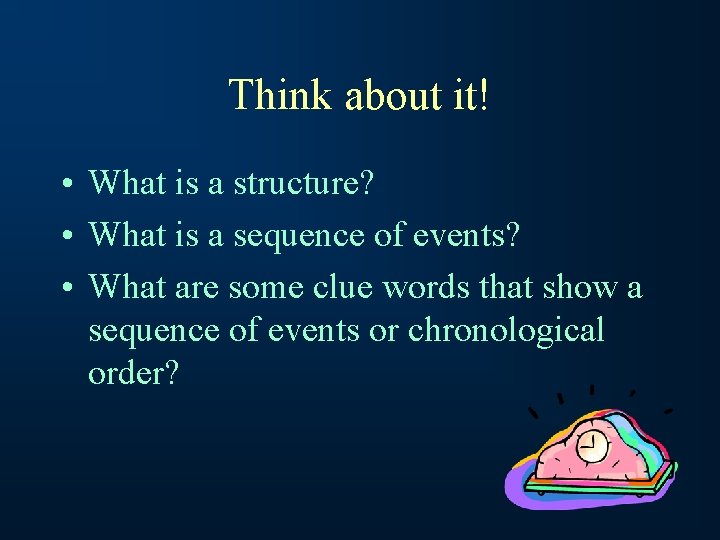 Think about it!

• What is a structure?
• What is a sequence of events?
• What are some clue words that show a sequence of events or chronological order?